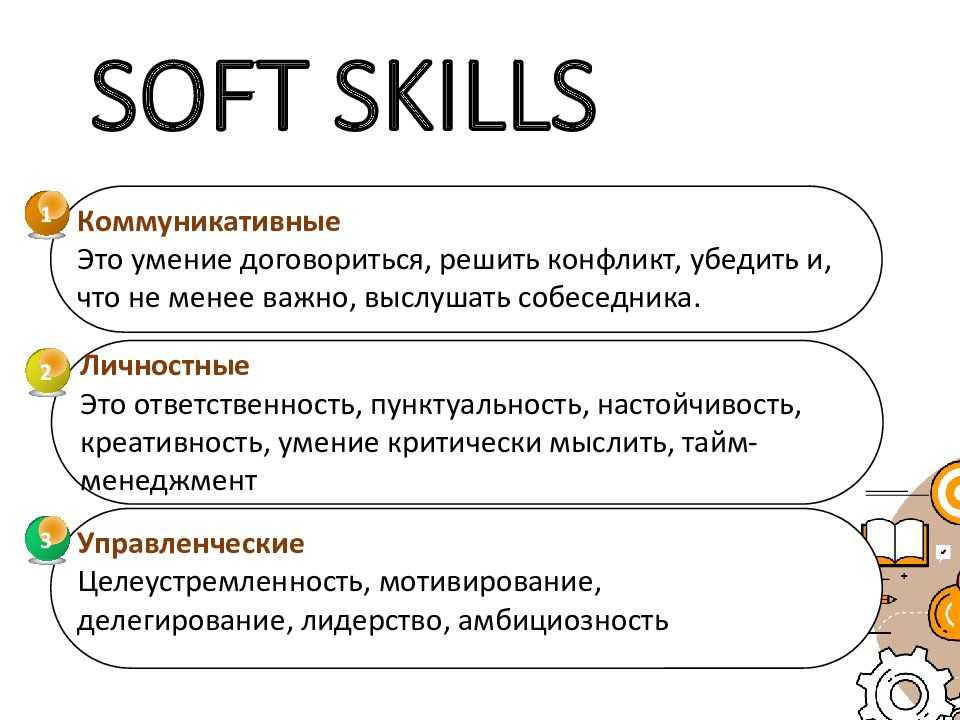 SOFT SKILLS

1 Коммуникативные
Это умение договориться, решить конфликт, убедить и, что не менее важно, выслушать собеседника.

2 Личностные
Это ответственность, пунктуальность, настойчивость, креативность, умение критически мыслить, тайм-менеджмент

3 Управленческие
Целеустремленность, мотивирование, делегирование, лидерство, амбициозность